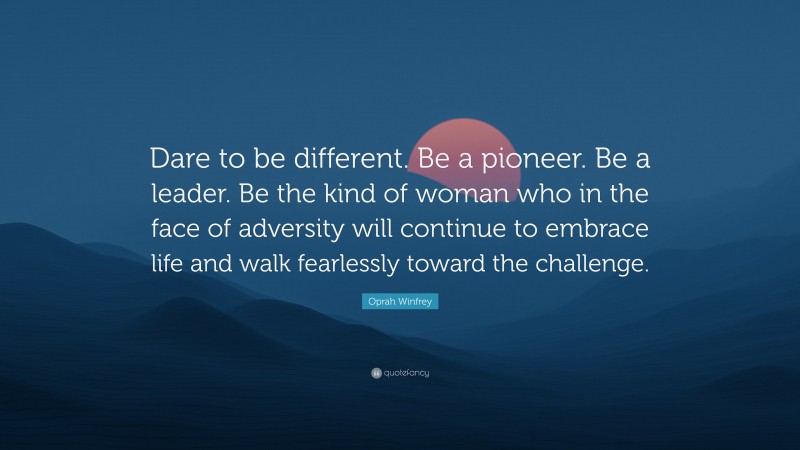 Dare to be different. Be a pioneer. Be a leader. Be the kind of woman who in the face of adversity will continue to embrace life and walk fearlessly toward the challenge.

Oprah Winfrey

quotefancy